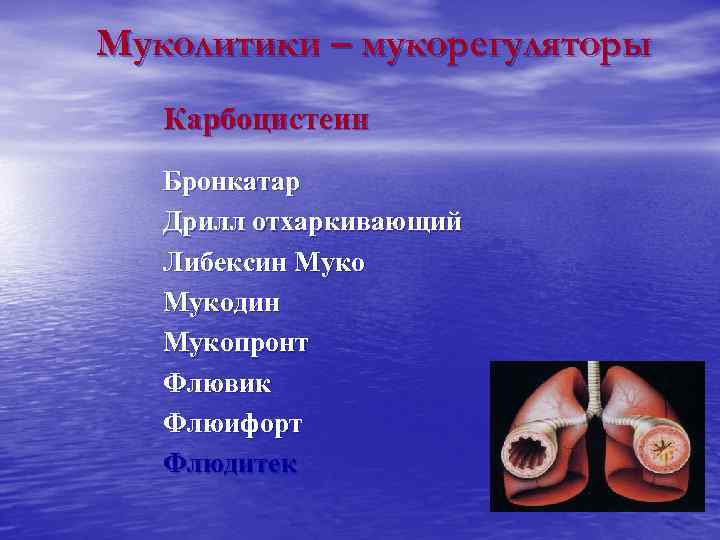 Муколитики – мукорегуляторы

Карбоцистеин

Бронкатар
Дрилл отхаркивающий
Либексин Муко
Мукодин
Мукопронт
Флювик
Флюифорт
Флюдитек